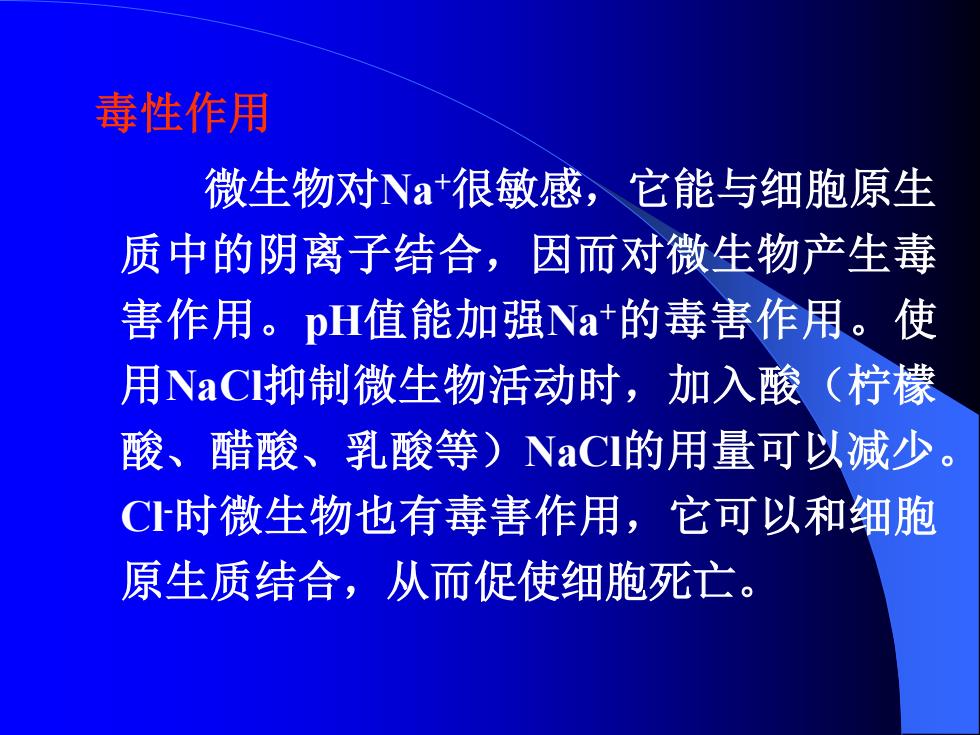 毒性作用

微生物对$Na^+$很敏感，它能与细胞原生质中的阴离子结合，因而对微生物产生毒害作用。pH值能加强$Na^+$的毒害作用。使用NaCl抑制微生物活动时，加入酸（柠檬酸、醋酸、乳酸等）NaCl的用量可以减少。$Cl^-$时微生物也有毒害作用，它可以和细胞原生质结合，从而促使细胞死亡。